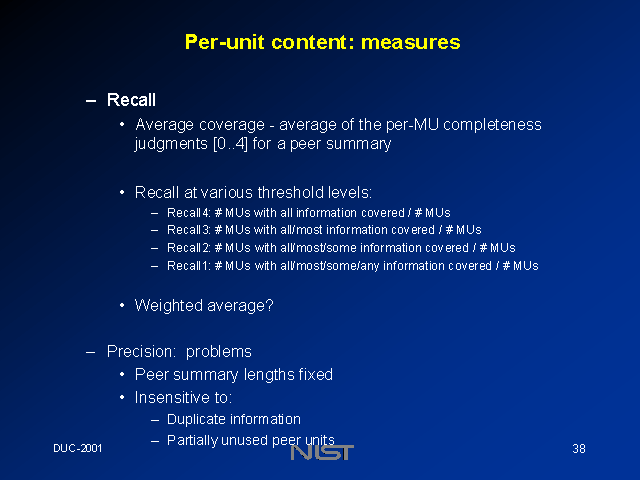 Per-unit content: measures

– Recall

• Average coverage - average of the per-MU completeness judgments [0..4] for a peer summary

• Recall at various threshold levels:

– Recall4: # MUs with all information covered / # MUs
– Recall3: # MUs with all/most information covered / # MUs
– Recall2: # MUs with all/most/some information covered / # MUs
– Recall1: # MUs with all/most/some/any information covered / # MUs

• Weighted average?

– Precision: problems

• Peer summary lengths fixed
• Insensitive to:

– Duplicate information
– Partially unused peer units

DUC-2001

NIST

38